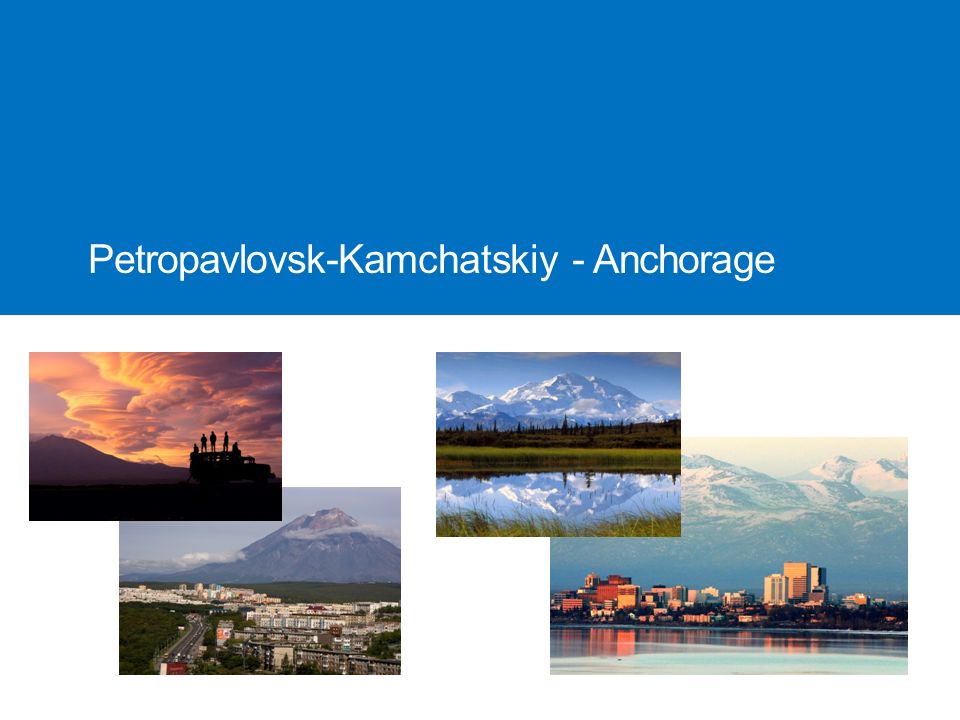 Petropavlovsk-Kamchatskiy - Anchorage